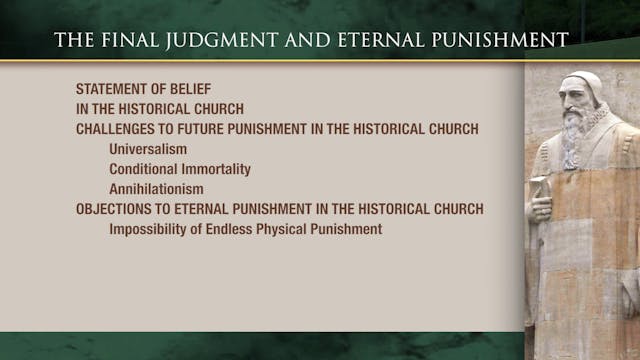 THE FINAL JUDGMENT AND ETERNAL PUNISHMENT

STATEMENT OF BELIEF
IN THE HISTORICAL CHURCH
CHALLENGES TO FUTURE PUNISHMENT IN THE HISTORICAL CHURCH
Universalism
Conditional Immortality
Annihilationism
OBJECTIONS TO ETERNAL PUNISHMENT IN THE HISTORICAL CHURCH
Impossibility of Endless Physical Punishment